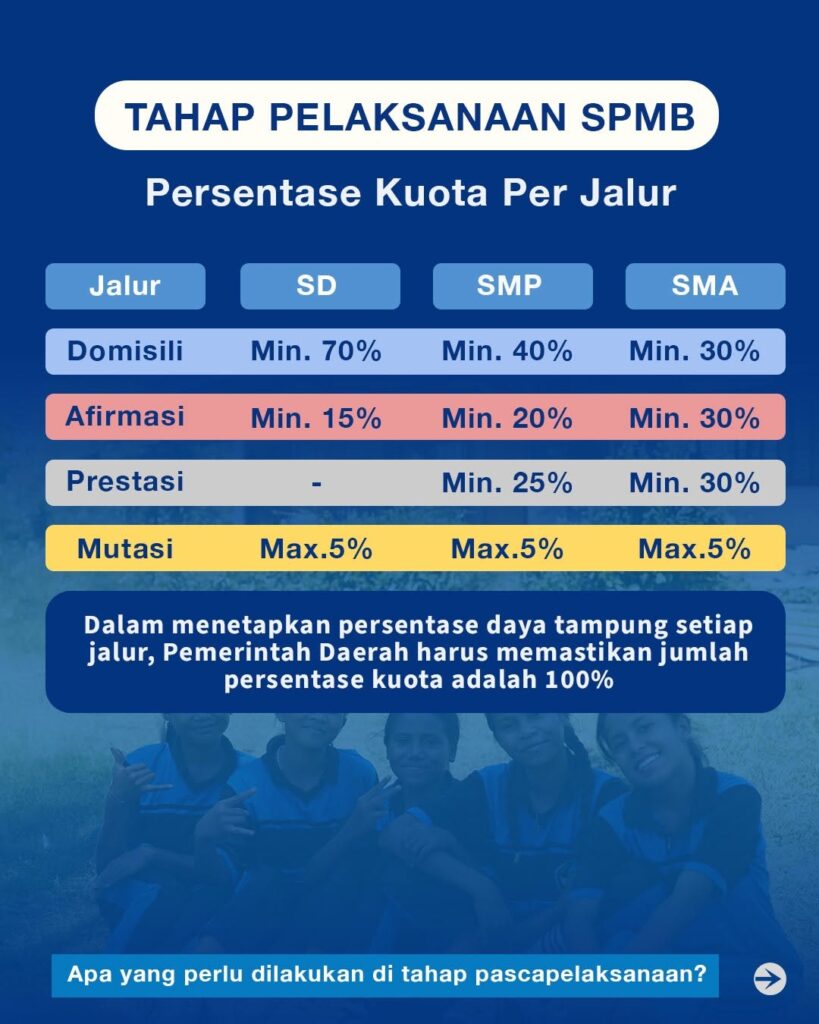 TAHAP PELAKSANAAN SPMB

Persentase Kuota Per Jalur

| Jalur | SD | SMP | SMA |
|---|---|---|---|
| Domisili | Min. 70% | Min. 40% | Min. 30% |
| Afirmasi | Min. 15% | Min. 20% | Min. 30% |
| Prestasi | - | Min. 25% | Min. 30% |
| Mutasi | Max.5% | Max.5% | Max.5% |

Dalam menetapkan persentase daya tampung setiap jalur, Pemerintah Daerah harus memastikan jumlah persentase kuota adalah 100%

Apa yang perlu dilakukan di tahap pascapelaksanaan?